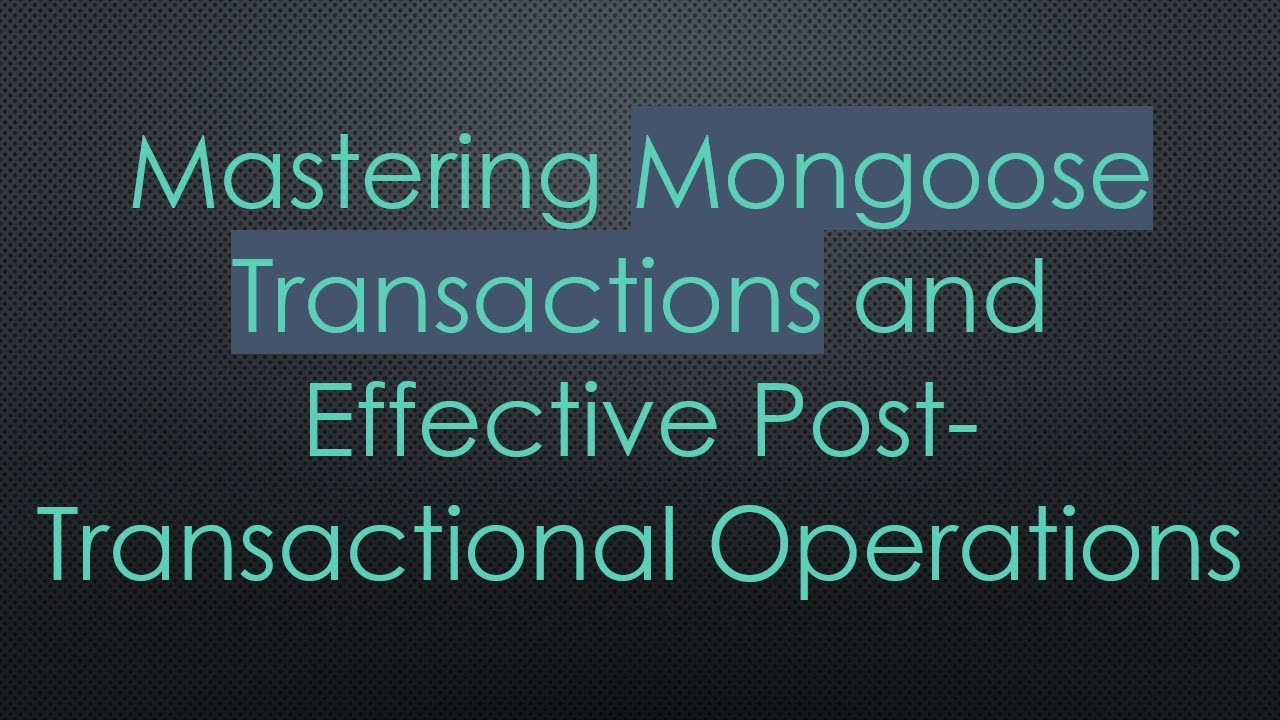 Mastering Mongoose Transactions and Effective Post-Transactional Operations